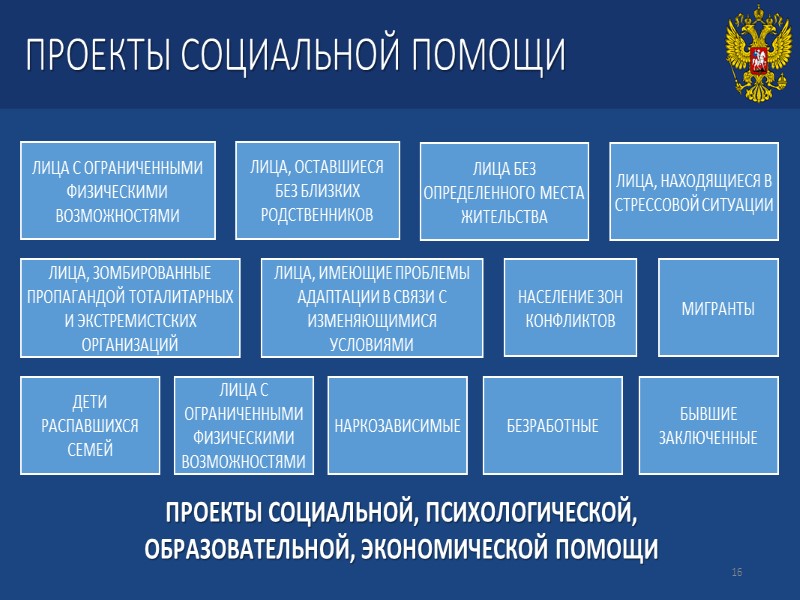 ПРОЕКТЫ СОЦИАЛЬНОЙ ПОМОЩИ

ЛИЦА С ОГРАНИЧЕННЫМИ ФИЗИЧЕСКИМИ ВОЗМОЖНОСТЯМИ

ЛИЦА, ОСТАВШИЕСЯ БЕЗ БЛИЗКИХ РОДСТВЕННИКОВ

ЛИЦА БЕЗ ОПРЕДЕЛЕННОГО МЕСТА ЖИТЕЛЬСТВА

ЛИЦА, НАХОДЯЩИЕСЯ В СТРЕССОВОЙ СИТУАЦИИ

ЛИЦА, ЗОМБИРОВАННЫЕ ПРОПАГАНДОЙ ТОТАЛИТАРНЫХ И ЭКСТРЕМИСТСКИХ ОРГАНИЗАЦИЙ

ЛИЦА, ИМЕЮЩИЕ ПРОБЛЕМЫ АДАПТАЦИИ В СВЯЗИ С ИЗМЕНЯЮЩИМИСЯ УСЛОВИЯМИ

НАСЕЛЕНИЕ ЗОН КОНФЛИКТОВ

МИГРАНТЫ

ДЕТИ РАСПАВШИХСЯ СЕМЕЙ

ЛИЦА С ОГРАНИЧЕННЫМИ ФИЗИЧЕСКИМИ ВОЗМОЖНОСТЯМИ

НАРКОЗАВИСИМЫЕ

БЕЗРАБОТНЫЕ

БЫВШИЕ ЗАКЛЮЧЕННЫЕ

ПРОЕКТЫ СОЦИАЛЬНОЙ, ПСИХОЛОГИЧЕСКОЙ, ОБРАЗОВАТЕЛЬНОЙ, ЭКОНОМИЧЕСКОЙ ПОМОЩИ

16